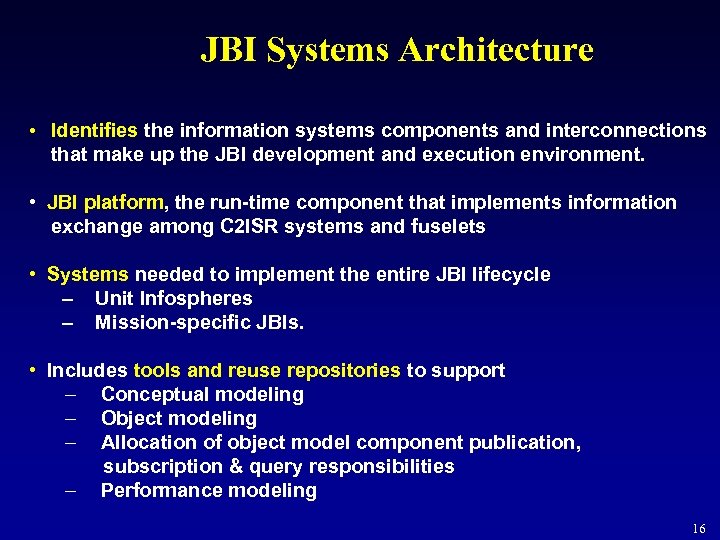 JBI Systems Architecture

• Identifies the information systems components and interconnections that make up the JBI development and execution environment.

• JBI platform, the run-time component that implements information exchange among C2ISR systems and fuselets

• Systems needed to implement the entire JBI lifecycle
– Unit Infospheres
– Mission-specific JBIs.

• Includes tools and reuse repositories to support
– Conceptual modeling
– Object modeling
– Allocation of object model component publication, subscription & query responsibilities
– Performance modeling

16